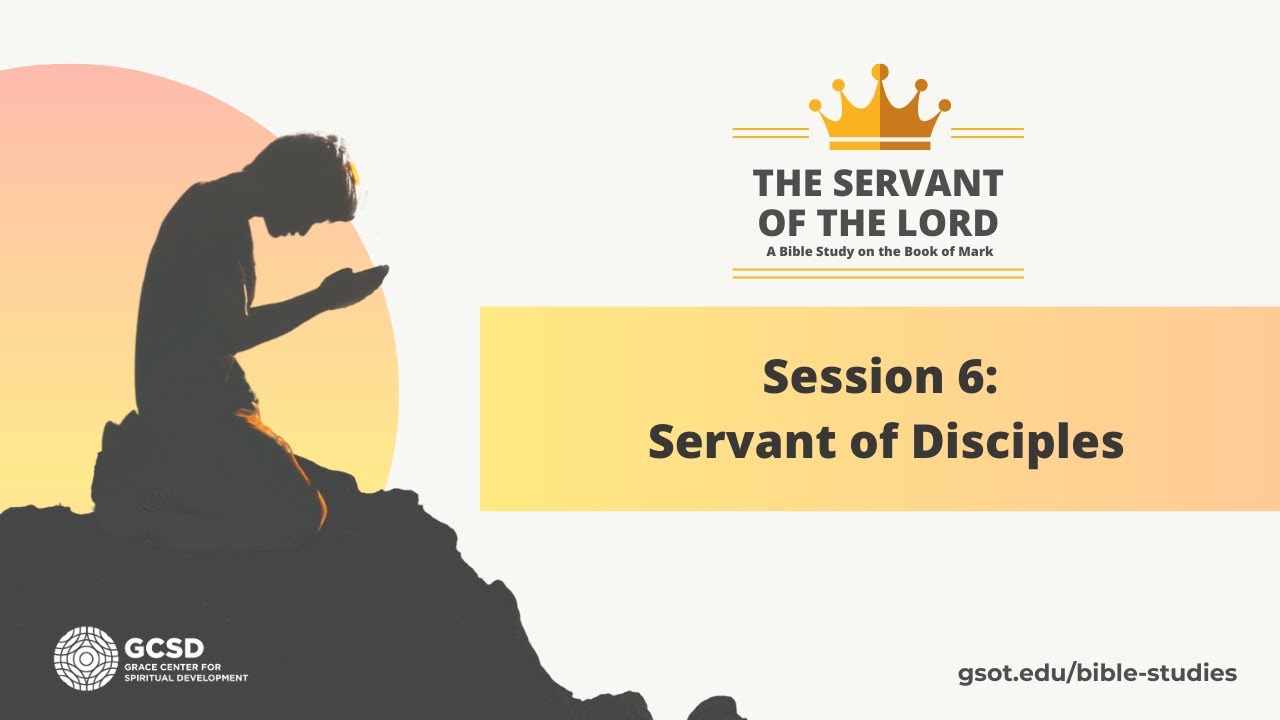 THE SERVANT OF THE LORD
A Bible Study on the Book of Mark

Session 6:
Servant of Disciples

GCSD
GRACE CENTER FOR SPIRITUAL DEVELOPMENT

gsot.edu/bible-studies